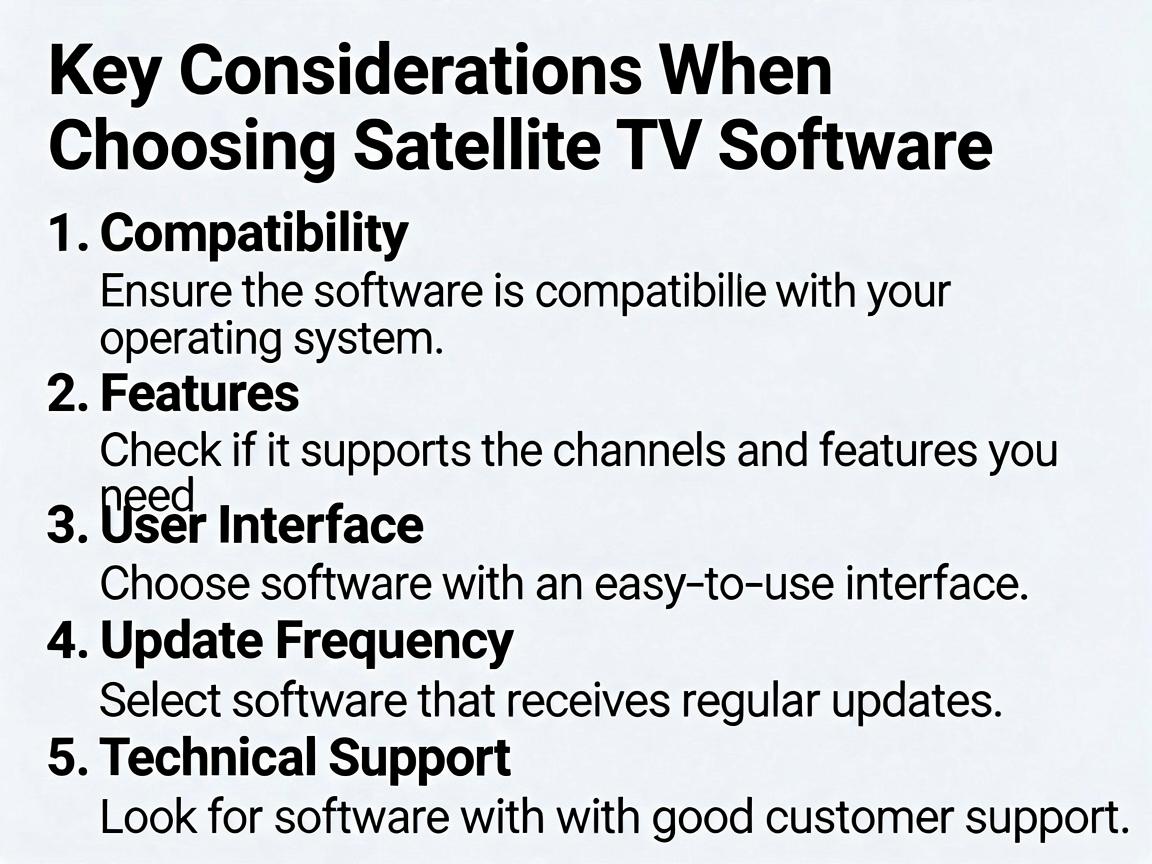 Key Considerations When Choosing Satellite TV Software

1. Compatibility
Ensure the software is compatibille with your operating system.

2. Features
Check if it supports the channels and features you need

3. User Interface
Choose software with an easy-to-use interface.

4. Update Frequency
Select software that receives regular updates.

5. Technical Support
Look for software with with good customer support.